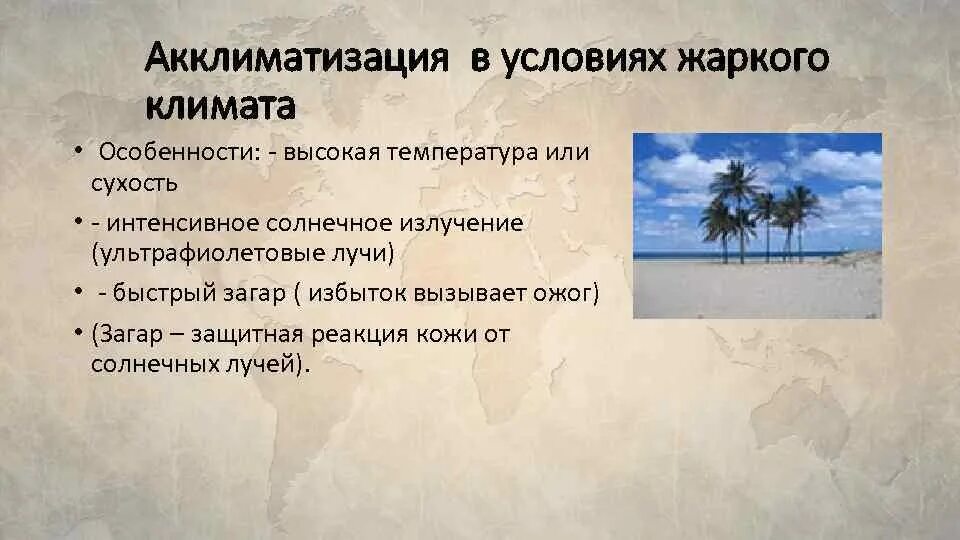 Акклиматизация в условиях жаркого климата

• Особенности: - высокая температура или сухость

• - интенсивное солнечное излучение (ультрафиолетовые лучи)

• - быстрый загар ( избыток вызывает ожог)

• (Загар – защитная реакция кожи от солнечных лучей).